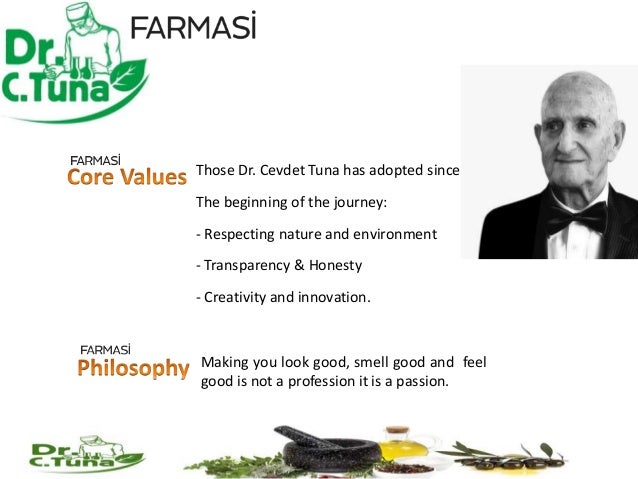 Dr. C.Tuna

FARMASİ

FARMASİ
Core Values

Those Dr. Cevdet Tuna has adopted since

The beginning of the journey:

- Respecting nature and environment

- Transparency & Honesty

- Creativity and innovation.

FARMASİ
Philosophy

Making you look good, smell good and feel good is not a profession it is a passion.

Dr. C.Tuna